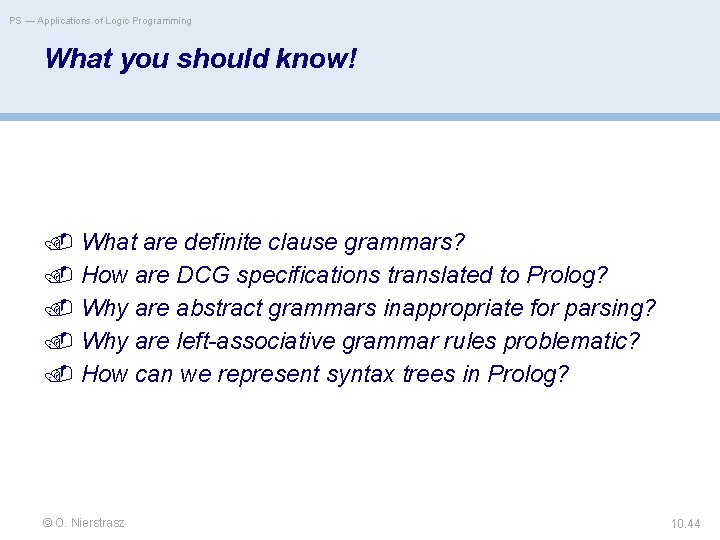 PS — Applications of Logic Programming

What you should know!

What are definite clause grammars?
How are DCG specifications translated to Prolog?
Why are abstract grammars inappropriate for parsing?
Why are left-associative grammar rules problematic?
How can we represent syntax trees in Prolog?

© O. Nierstrasz

10.44